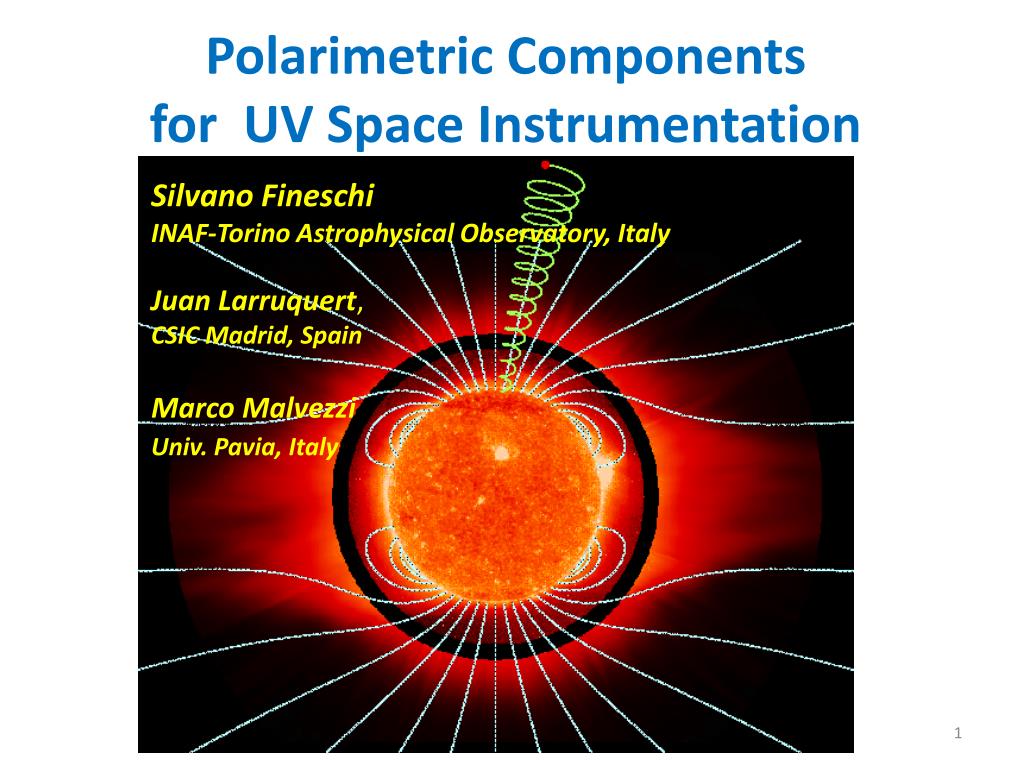 Polarimetric Components for UV Space Instrumentation

Silvano Fineschi
INAF-Torino Astrophysical Observatory, Italy

Juan Larruquert,
CSIC Madrid, Spain

Marco Malvezzi
Univ. Pavia, Italy

1